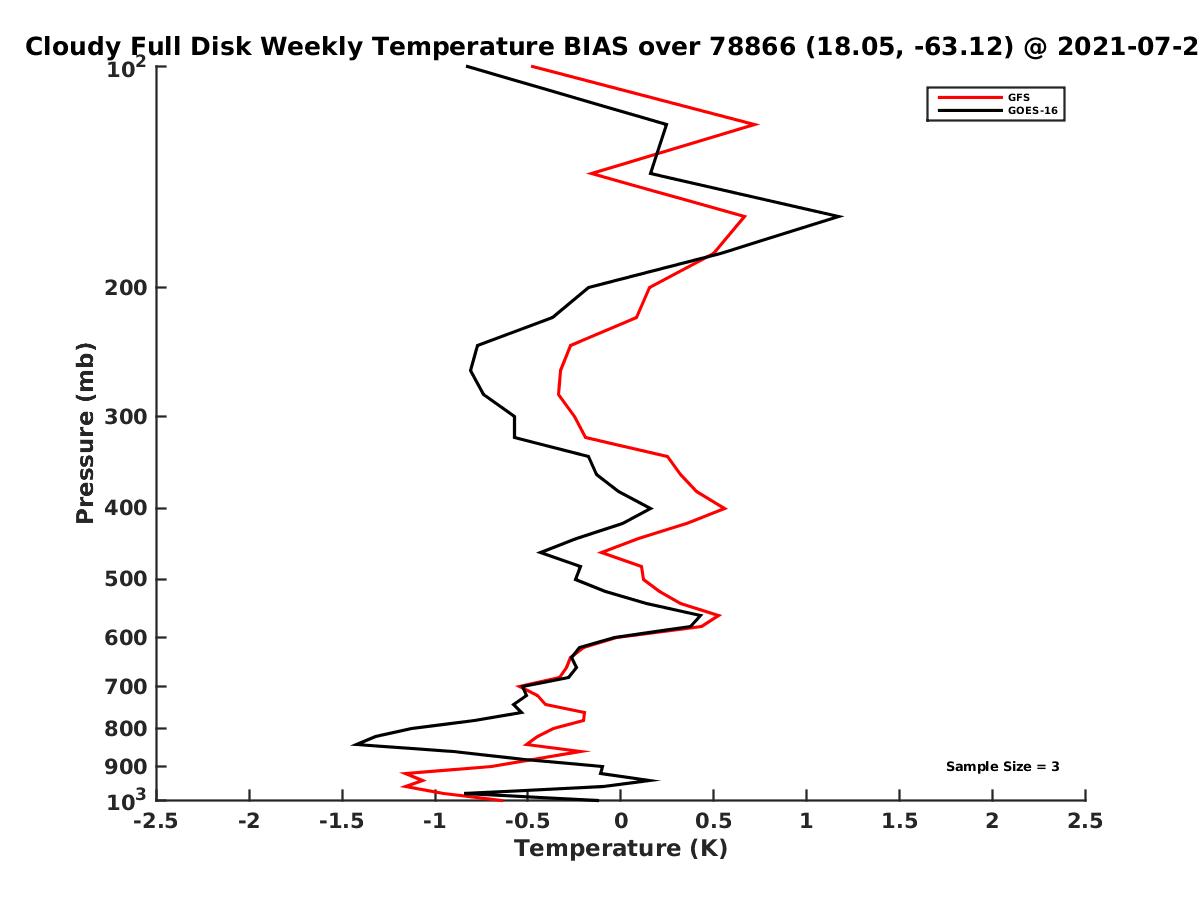 Cloudy Full Disk Weekly Temperature BIAS over 78866 (18.05, -63.12) @ 2021-07-2

GFS
GOES-16

Pressure (mb)

$10^2$
200
300
400
500
600
700
800
900
$10^3$

Sample Size = 3

-2.5 -2 -1.5 -1 -0.5 0 0.5 1 1.5 2 2.5

Temperature (K)